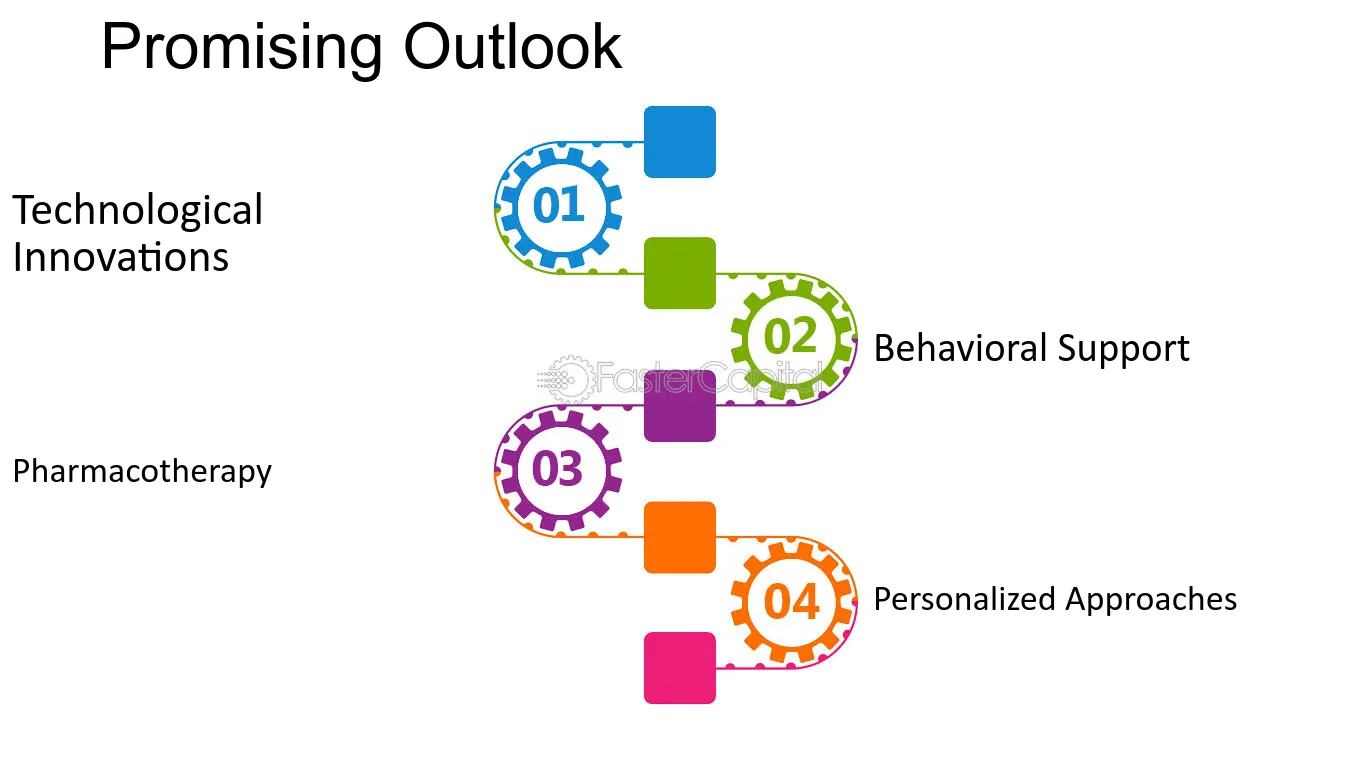 Promising Outlook

Technological Innovations

01

02

Behavioral Support

Pharmacotherapy

03

04

Personalized Approaches

FasterCapital